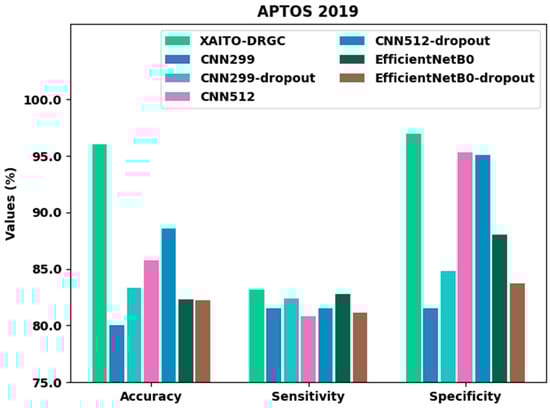 APTOS 2019

XAITO-DRGC
CNN299
CNN299-dropout
CNN512
CNN512-dropout
EfficientNetB0
EfficientNetB0-dropout

Values (%)

100.0
95.0
90.0
85.0
80.0
75.0

Accuracy
Sensitivity
Specificity